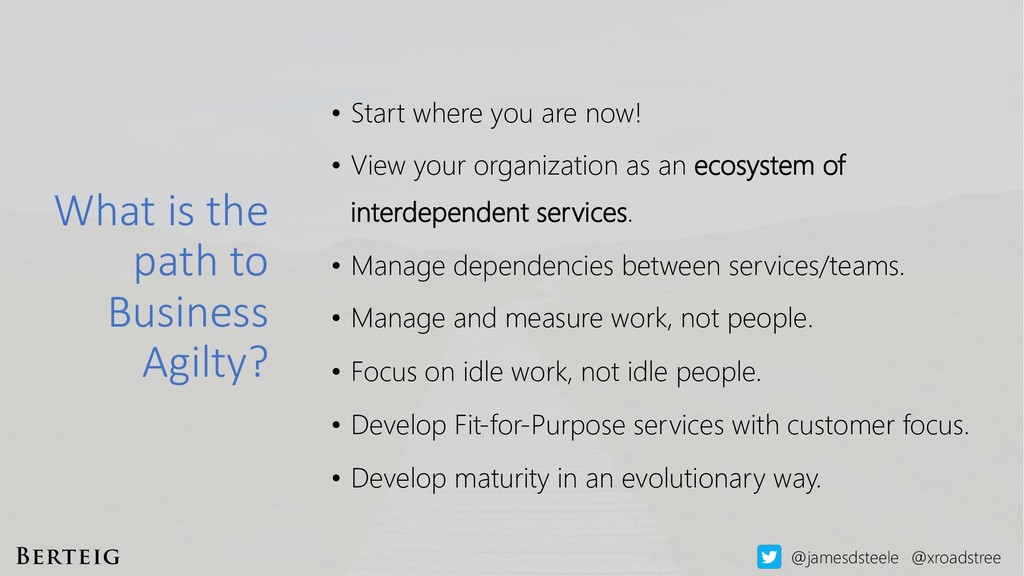 What is the path to Business Agilty?

• Start where you are now!
• View your organization as an ecosystem of interdependent services.
• Manage dependencies between services/teams.
• Manage and measure work, not people.
• Focus on idle work, not idle people.
• Develop Fit-for-Purpose services with customer focus.
• Develop maturity in an evolutionary way.

BERTEIG

@jamesdsteele @xroadstree